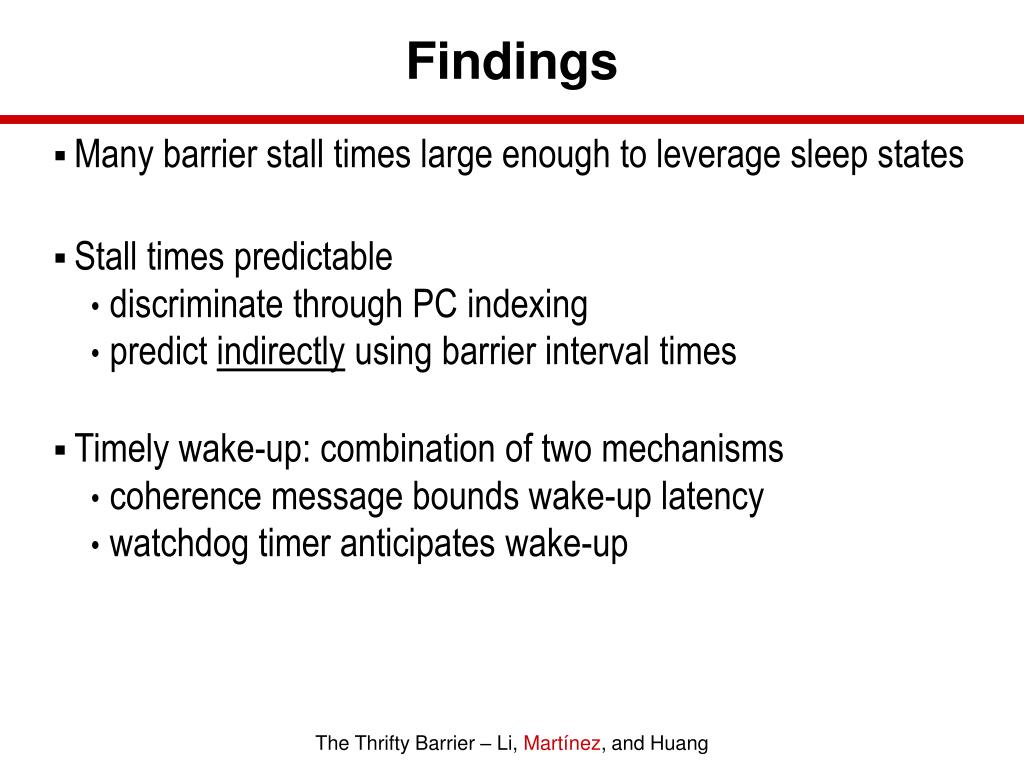 Findings

▪ Many barrier stall times large enough to leverage sleep states

▪ Stall times predictable
• discriminate through PC indexing
• predict indirectly using barrier interval times

▪ Timely wake-up: combination of two mechanisms
• coherence message bounds wake-up latency
• watchdog timer anticipates wake-up

The Thrifty Barrier – Li, Martínez, and Huang